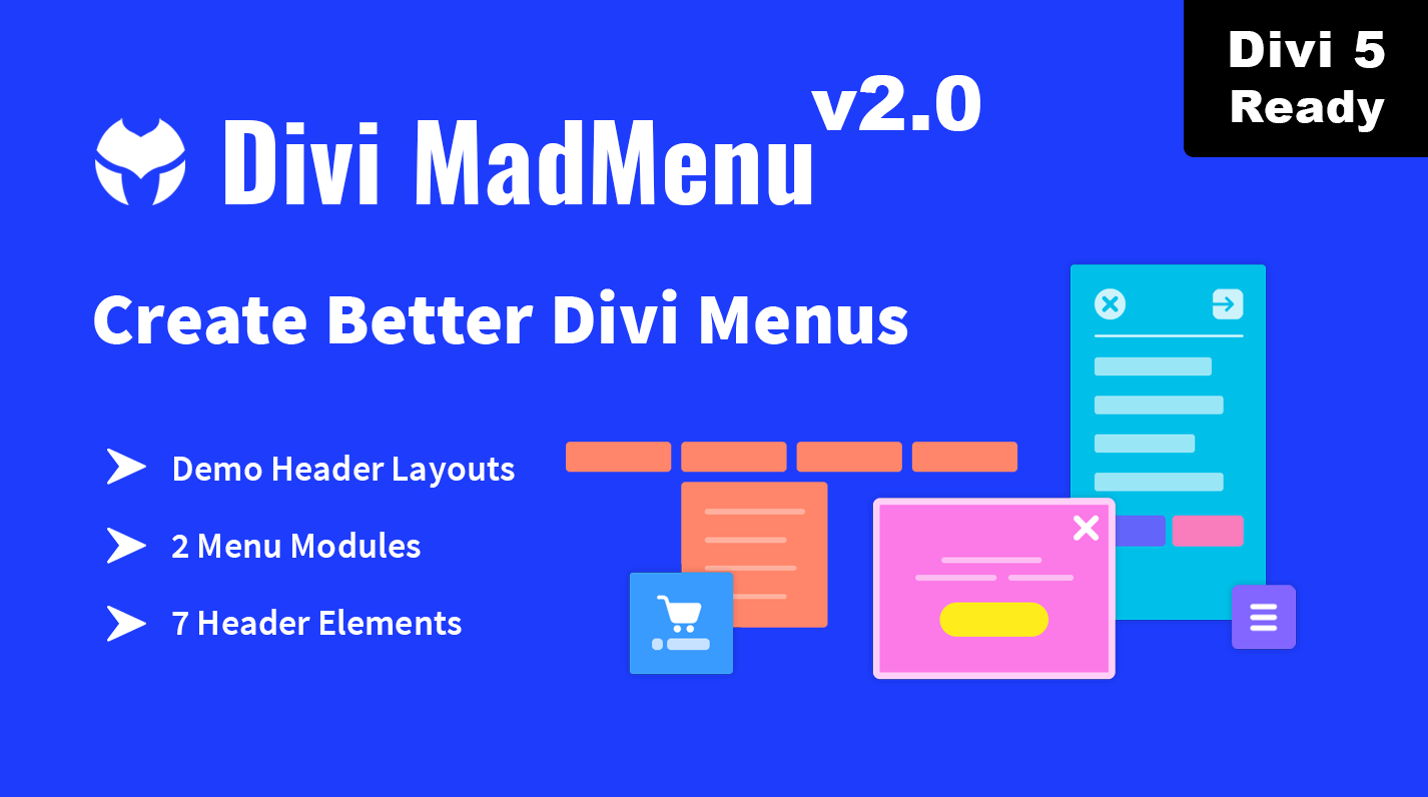 Divi 5
Ready

Divi MadMenu v2.0

Create Better Divi Menus

Demo Header Layouts

2 Menu Modules

7 Header Elements